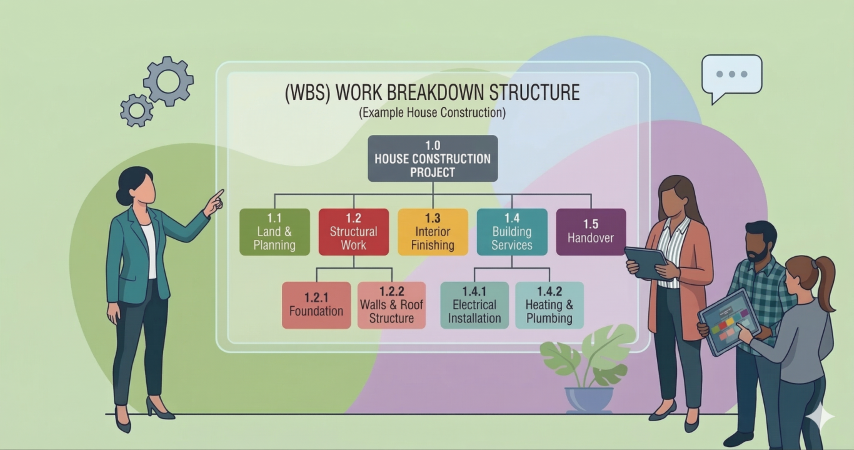 (WBS) WORK BREAKDOWN STRUCTURE
(Example House Construction)

1.0
HOUSE CONSTRUCTION PROJECT

1.1
Land & Planning

1.2
Structural Work

1.3
Interior Finishing

1.4
Building Services

1.5
Handover

1.2.1
Foundation

1.2.2
Walls & Roof Structure

1.4.1
Electrical Installation

1.4.2
Heating & Plumbing